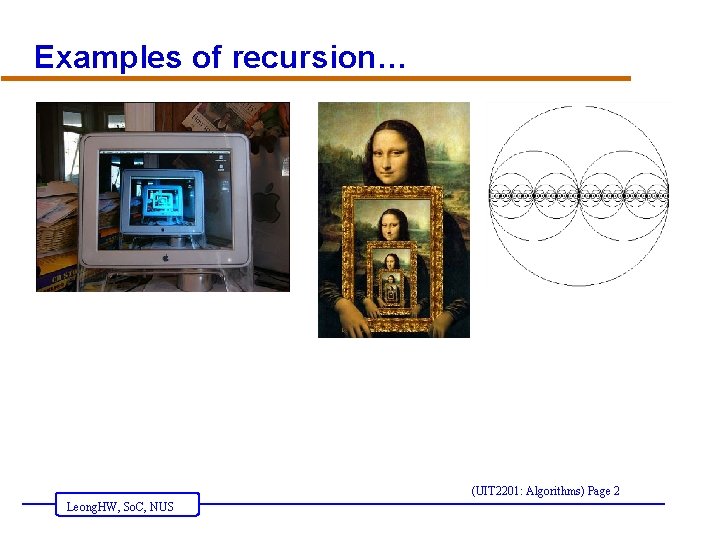 Examples of recursion…

(UIT2201: Algorithms) Page 2

LeongHW, SoC, NUS